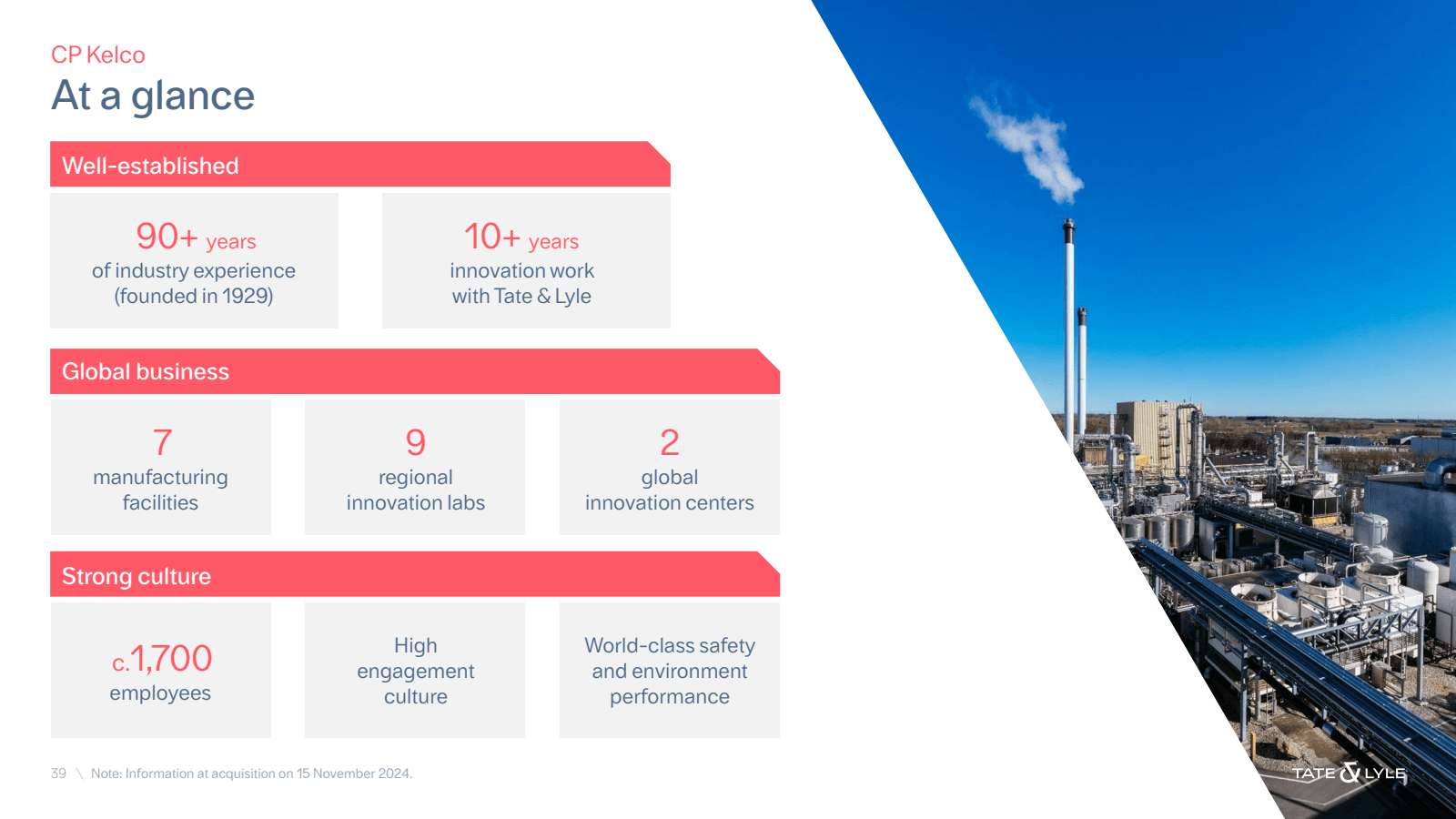 CP Kelco
At a glance

Well-established

90+ years
of industry experience
(founded in 1929)

10+ years
innovation work
with Tate & Lyle

Global business

7
manufacturing
facilities

9
regional
innovation labs

2
global
innovation centers

Strong culture

c.1,700
employees

High
engagement
culture

World-class safety
and environment
performance

39 \ Note: Information at acquisition on 15 November 2024.

TATE & LYLE